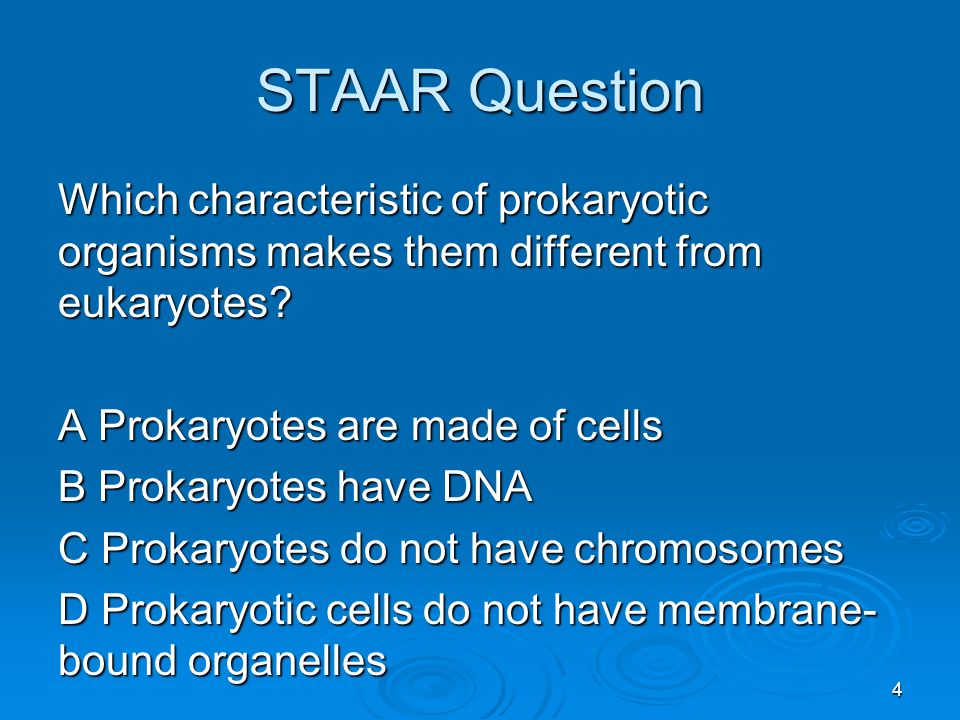 STAAR Question

Which characteristic of prokaryotic organisms makes them different from eukaryotes?

A Prokaryotes are made of cells

B Prokaryotes have DNA

C Prokaryotes do not have chromosomes

D Prokaryotic cells do not have membrane-bound organelles

4